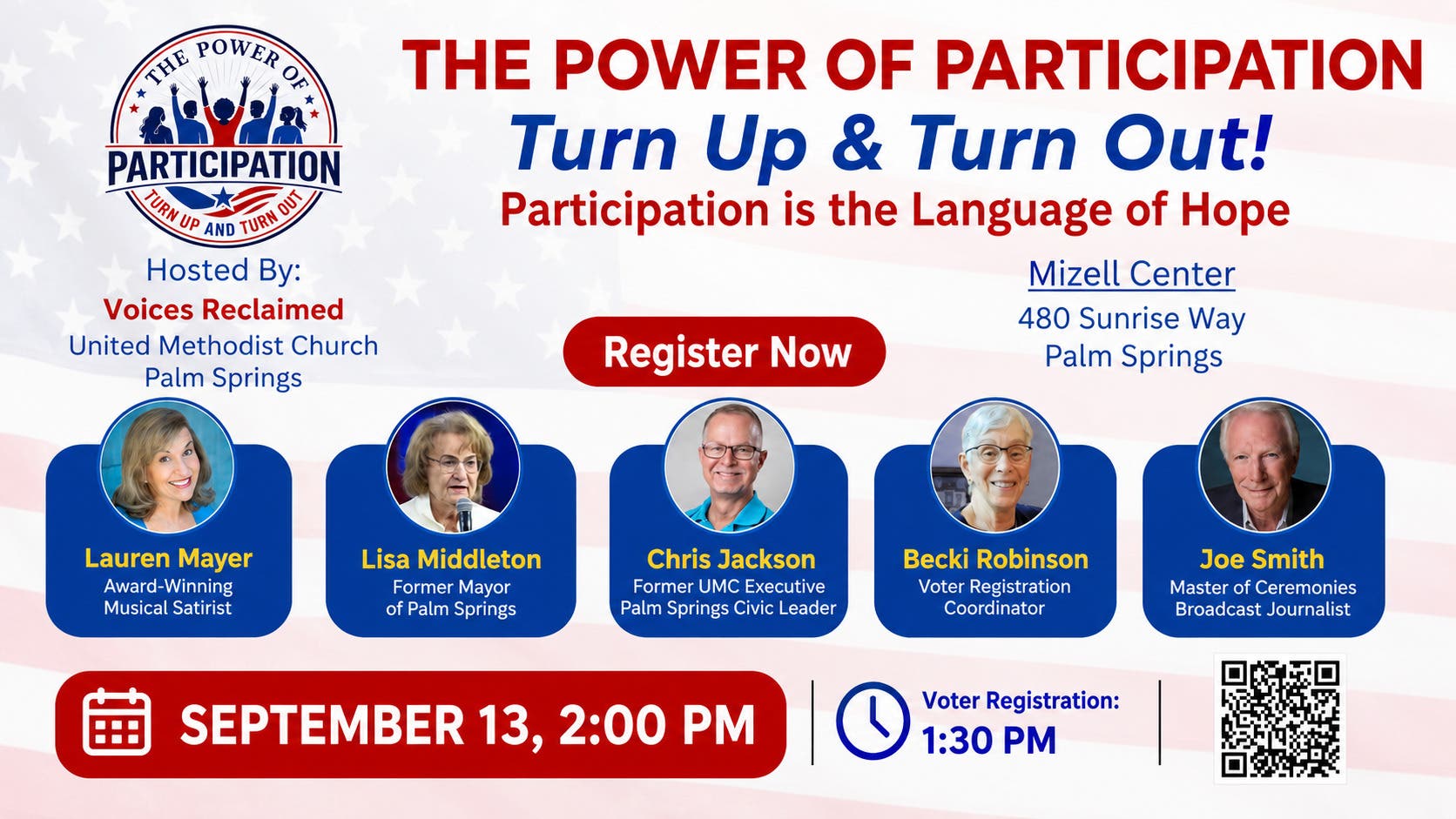 THE POWER OF PARTICIPATION
TURN UP AND TURN OUT

THE POWER OF PARTICIPATION
Turn Up & Turn Out!
Participation is the Language of Hope

Hosted By:
Voices Reclaimed
United Methodist Church
Palm Springs

Register Now

Mizell Center
480 Sunrise Way
Palm Springs

Lauren Mayer
Award-Winning Musical Satirist

Lisa Middleton
Former Mayor of Palm Springs

Chris Jackson
Former UMC Executive
Palm Springs Civic Leader

Becki Robinson
Voter Registration Coordinator

Joe Smith
Master of Ceremonies
Broadcast Journalist

SEPTEMBER 13, 2:00 PM

Voter Registration:
1:30 PM